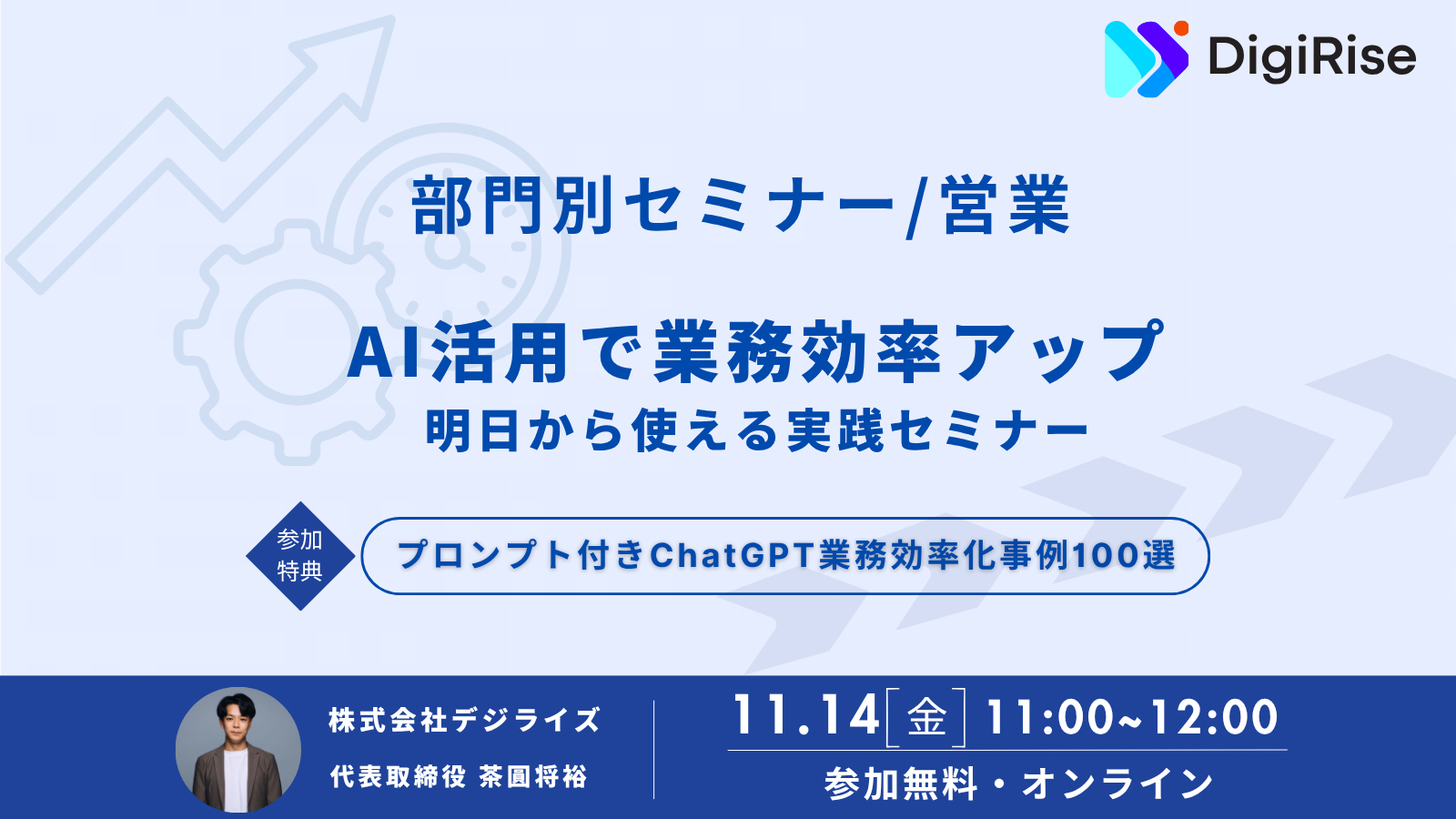 DigiRise

部門別セミナー/営業

AI活用で業務効率アップ
明日から使える実践セミナー

参加特典

プロンプト付きChatGPT業務効率化事例100選

株式会社デジライズ
代表取締役 茶圓将裕

11.14[金] 11:00~12:00
参加無料・オンライン